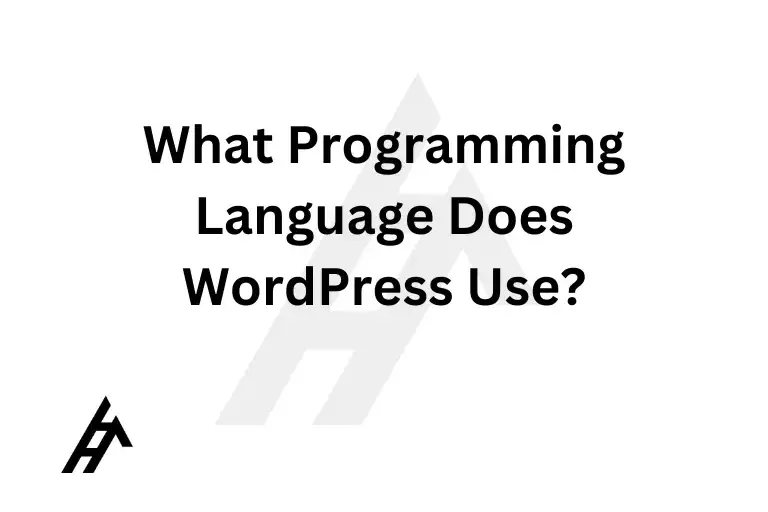 What Programming Language Does WordPress Use?